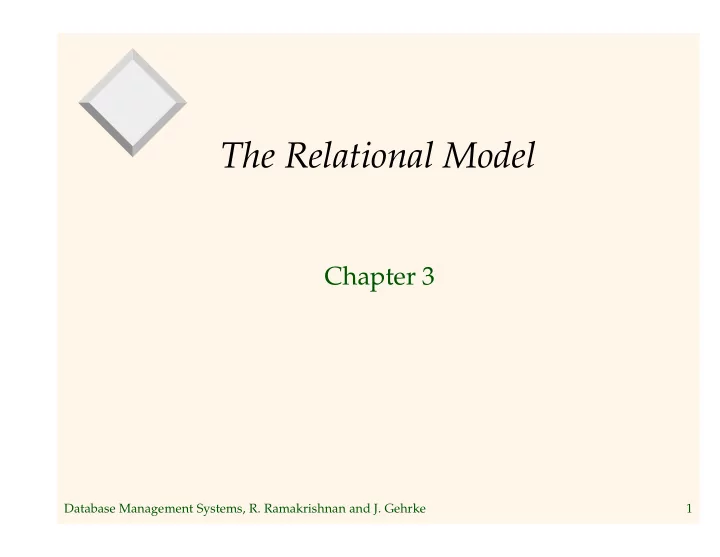 The Relational Model

Chapter 3

Database Management Systems, R. Ramakrishnan and J. Gehrke

1